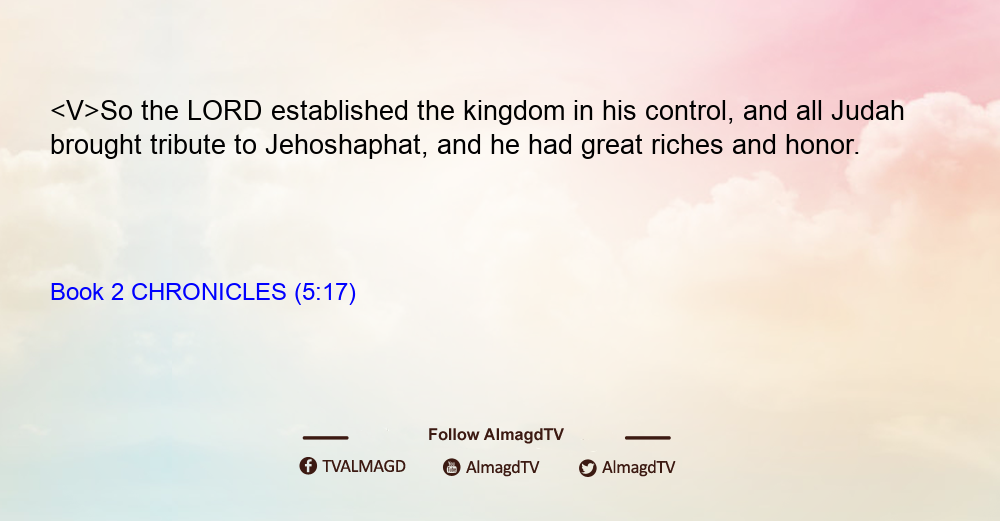 <V>So the LORD established the kingdom in his control, and all Judah brought tribute to Jehoshaphat, and he had great riches and honor.

Book 2 CHRONICLES (5:17)

Follow AlmagdTV

TVALMAGD AlmagdTV AlmagdTV